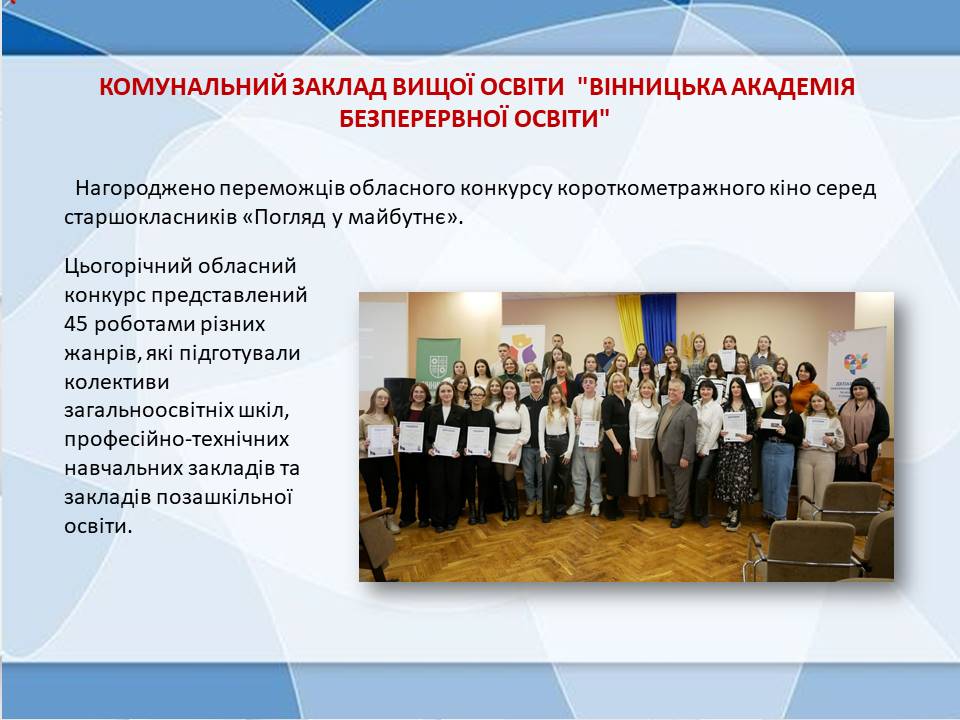 КОМУНАЛЬНИЙ ЗАКЛАД ВИЩОЇ ОСВІТИ "ВІННИЦЬКА АКАДЕМІЯ БЕЗПЕРЕРВНОЇ ОСВІТИ"

Нагороджено переможців обласного конкурсу короткометражного кіно серед старшокласників «Погляд у майбутнє».

Цьогорічний обласний конкурс представлений 45 роботами різних жанрів, які підготували колективи загальноосвітніх шкіл, професійно-технічних навчальних закладів та закладів позашкільної освіти.